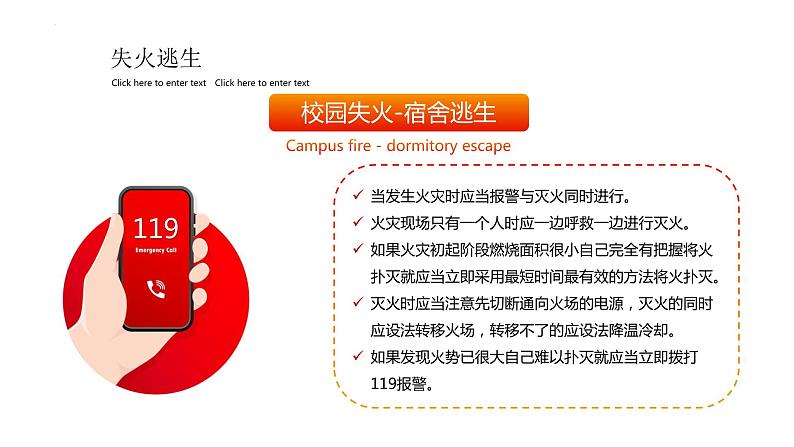 失火逃生

Click here to enter text Click here to enter text

校园失火-宿舍逃生

Campus fire - dormitory escape

119

Emergency Call

✓ 当发生火灾时应当报警与灭火同时进行。

✓ 火灾现场只有一个人时应一边呼救一边进行灭火。

✓ 如果火灾初起阶段燃烧面积很小自己完全有把握将火扑灭就应当立即采用最短时间最有效的方法将火扑灭。

✓ 灭火时应当注意先切断通向火场的电源，灭火的同时应设法转移火场，转移不了的应设法降温冷却。

✓ 如果发现火势已很大自己难以扑灭就应当立即拨打119报警。